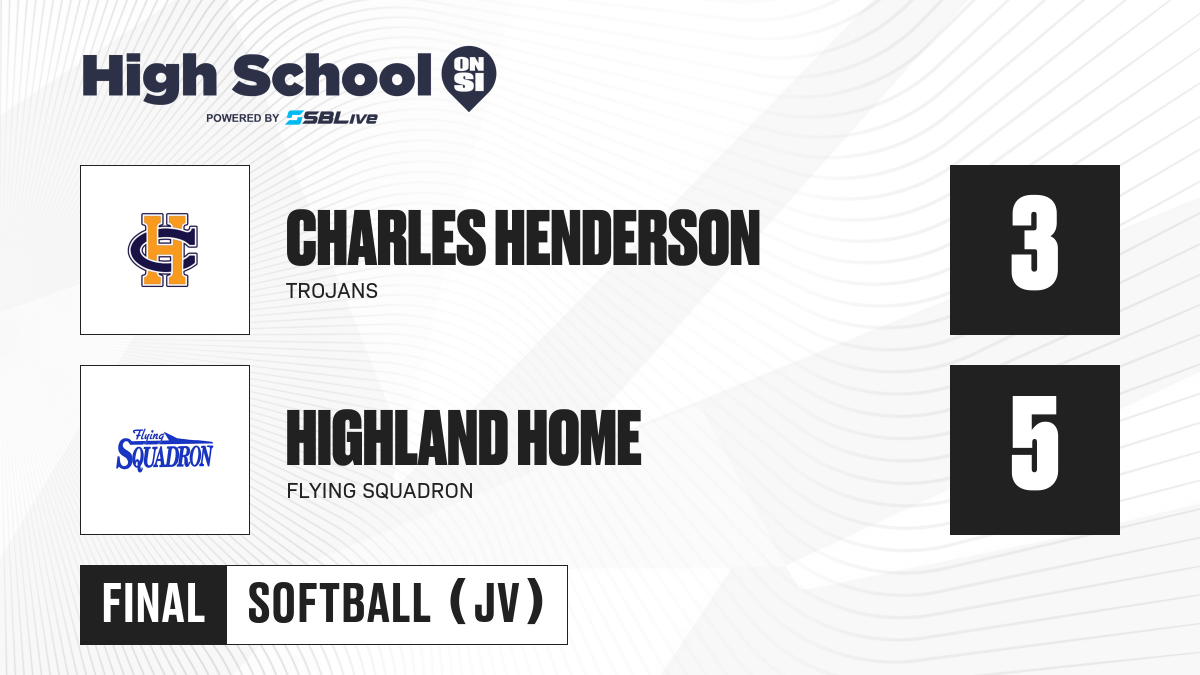 High School ON SI
POWERED BY SBLive

CH

CHARLES HENDERSON
TROJANS

3

Flying SQUADRON

HIGHLAND HOME
FLYING SQUADRON

5

FINAL SOFTBALL (JV)